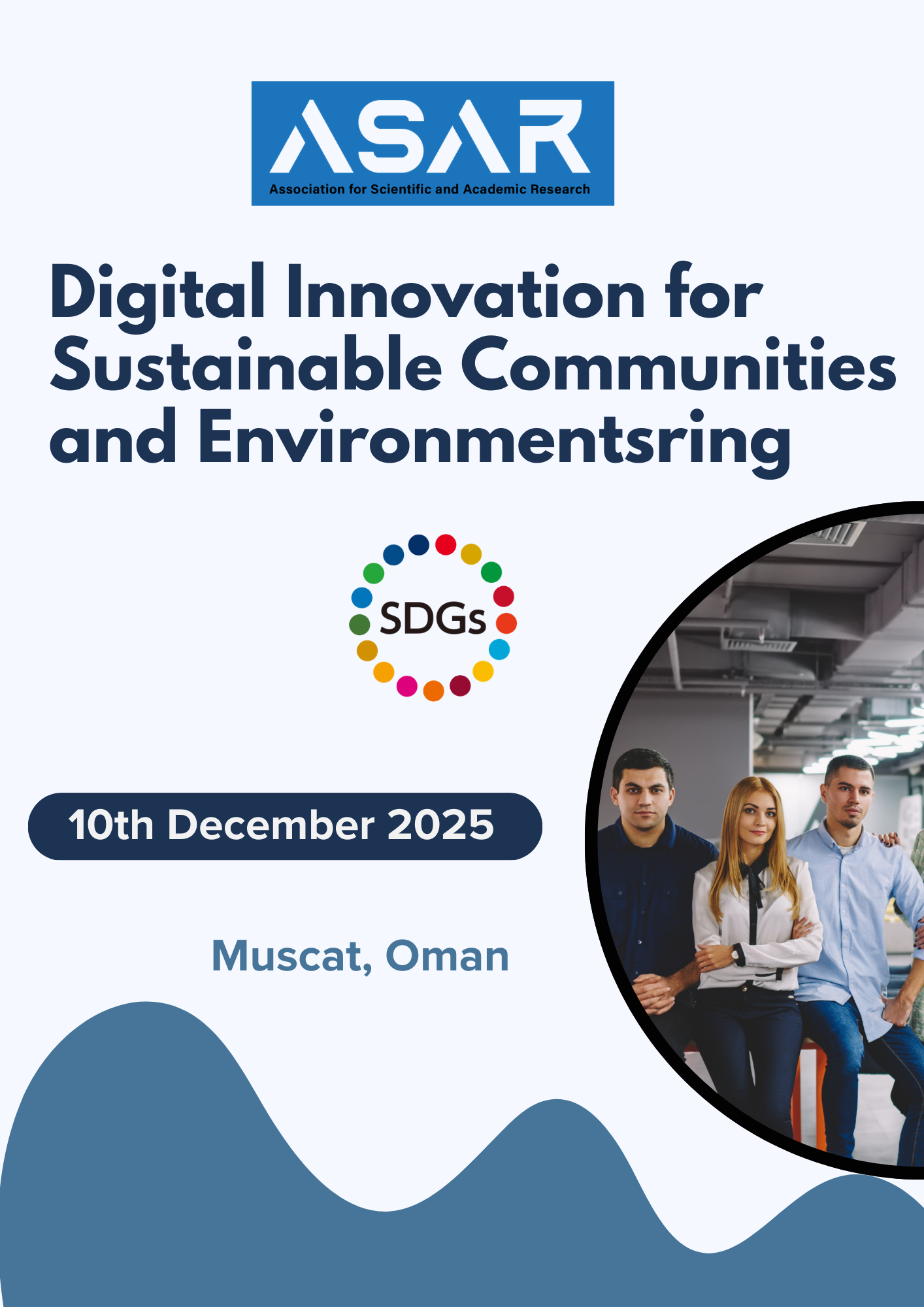 ASAR
Association for Scientific and Academic Research

Digital Innovation for Sustainable Communities and Environmentsring

SDGs

10th December 2025

Muscat, Oman